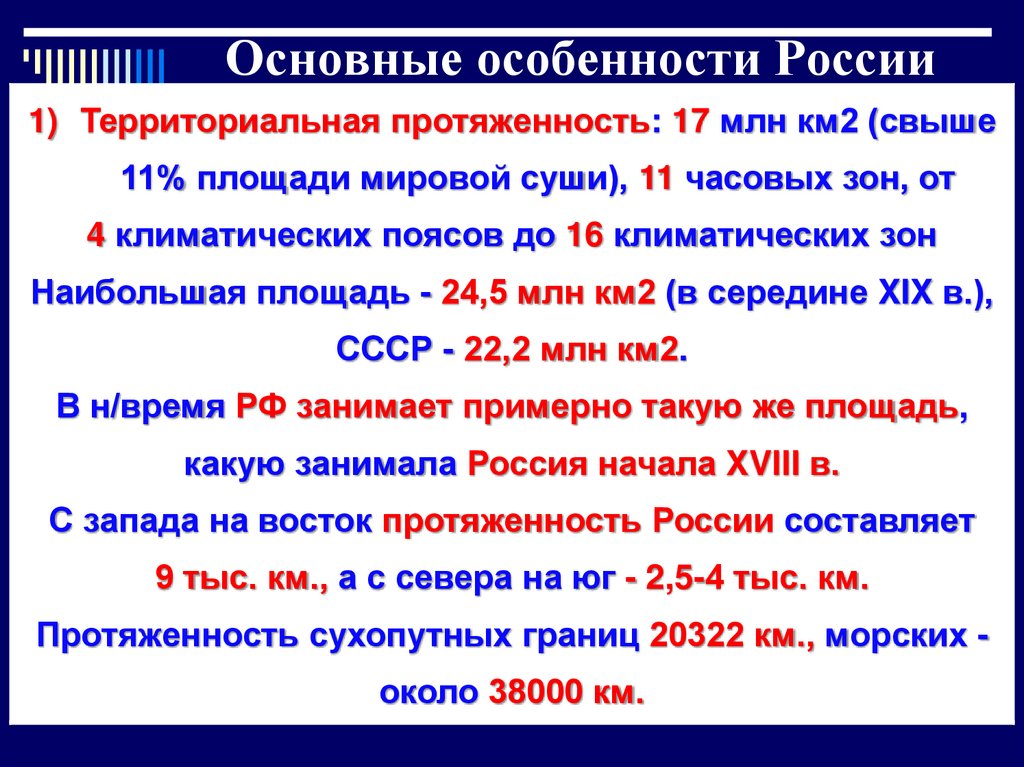 Основные особенности России

1) Территориальная протяженность: 17 млн км2 (свыше 11% площади мировой суши), 11 часовых зон, от 4 климатических поясов до 16 климатических зон

Наибольшая площадь - 24,5 млн км2 (в середине XIX в.), СССР - 22,2 млн км2.

В н/время РФ занимает примерно такую же площадь, какую занимала Россия начала XVIII в.

С запада на восток протяженность России составляет 9 тыс. км., а с севера на юг - 2,5-4 тыс. км.

Протяженность сухопутных границ 20322 км., морских - около 38000 км.